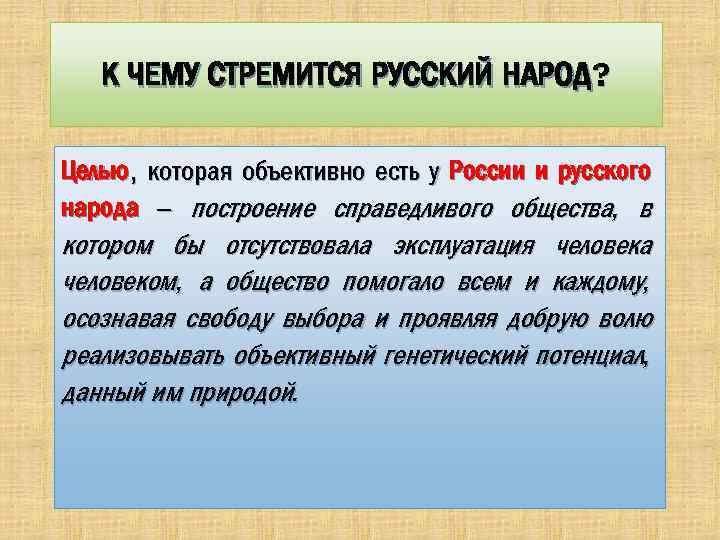 К ЧЕМУ СТРЕМИТСЯ РУССКИЙ НАРОД?

Целью, которая объективно есть у России и русского народа – построение справедливого общества, в котором бы отсутствовала эксплуатация человека человеком, а общество помогало всем и каждому, осознавая свободу выбора и проявляя добрую волю реализовывать объективный генетический потенциал, данный им природой.